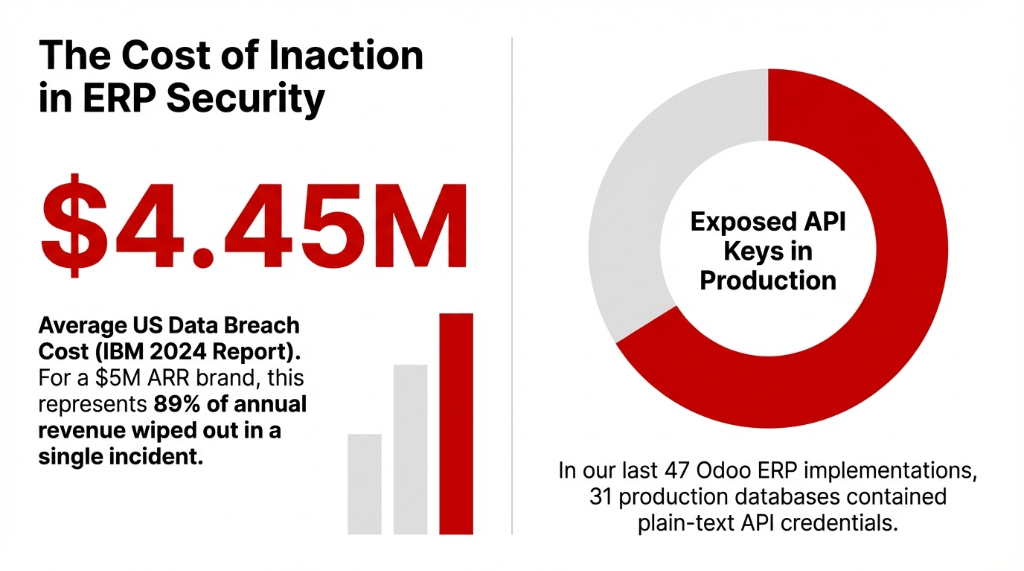 The Cost of Inaction in ERP Security

$4.45M

Average US Data Breach Cost (IBM 2024 Report). For a $5M ARR brand, this represents 89% of annual revenue wiped out in a single incident.

Exposed API Keys in Production

In our last 47 Odoo ERP implementations, 31 production databases contained plain-text API credentials.